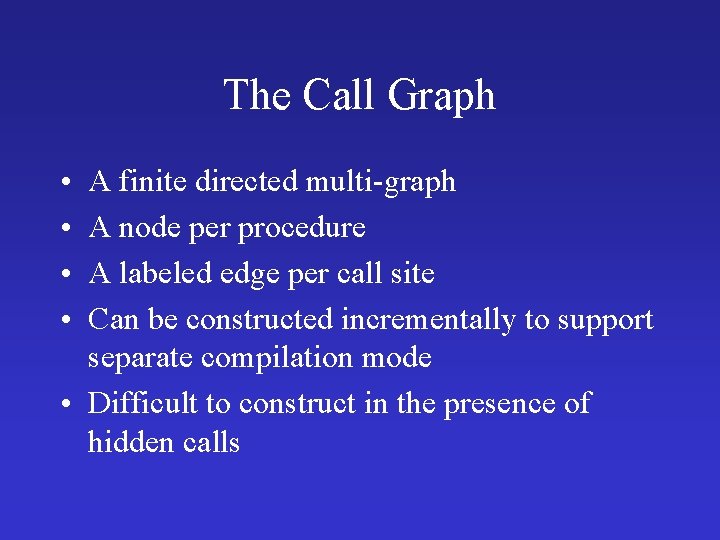 The Call Graph

• A finite directed multi-graph
• A node per procedure
• A labeled edge per call site
• Can be constructed incrementally to support separate compilation mode
• Difficult to construct in the presence of hidden calls